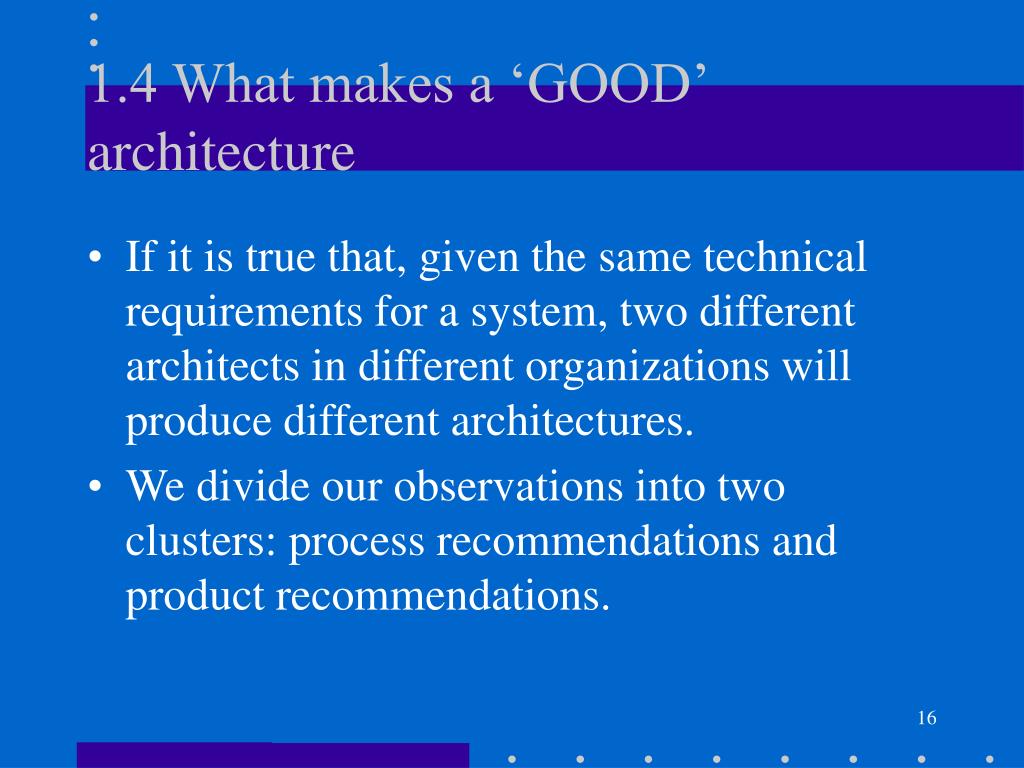 1.4 What makes a ‘GOOD’ architecture

• If it is true that, given the same technical requirements for a system, two different architects in different organizations will produce different architectures.

• We divide our observations into two clusters: process recommendations and product recommendations.

16